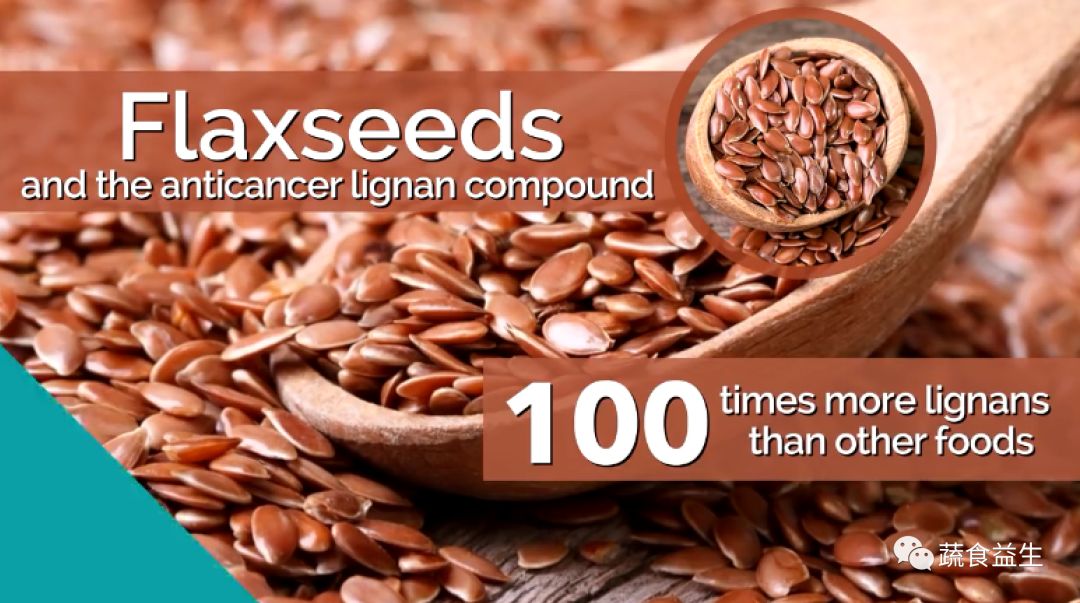 Flaxseeds
and the anticancer lignan compound

100 times more lignans than other foods

蔬食益生